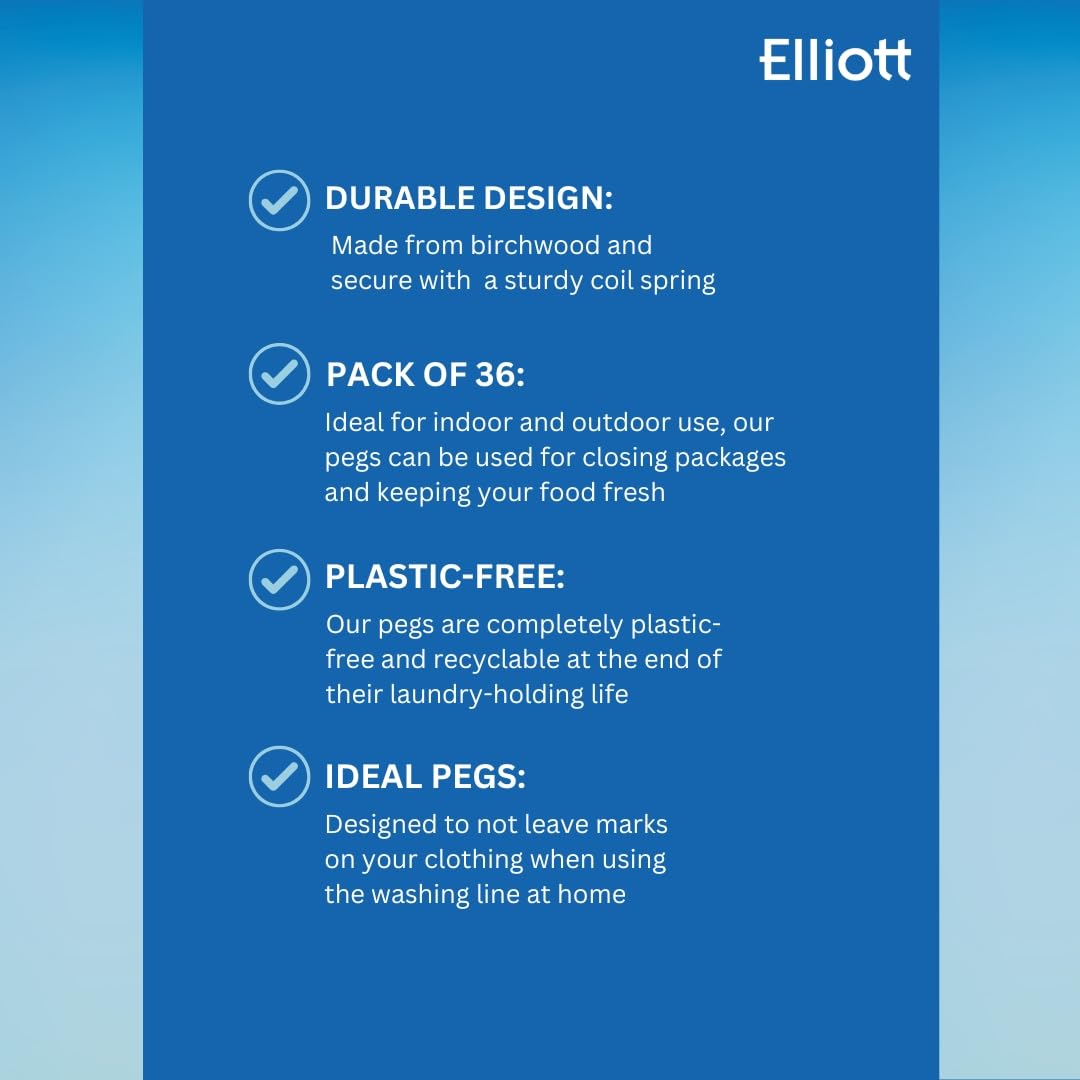 Elliott

DURABLE DESIGN:
Made from birchwood and secure with  a sturdy coil spring

PACK OF 36:
Ideal for indoor and outdoor use, our pegs can be used for closing packages and keeping your food fresh

PLASTIC-FREE:
Our pegs are completely plastic-free and recyclable at the end of their laundry-holding life

IDEAL PEGS:
Designed to not leave marks on your clothing when using the washing line at home